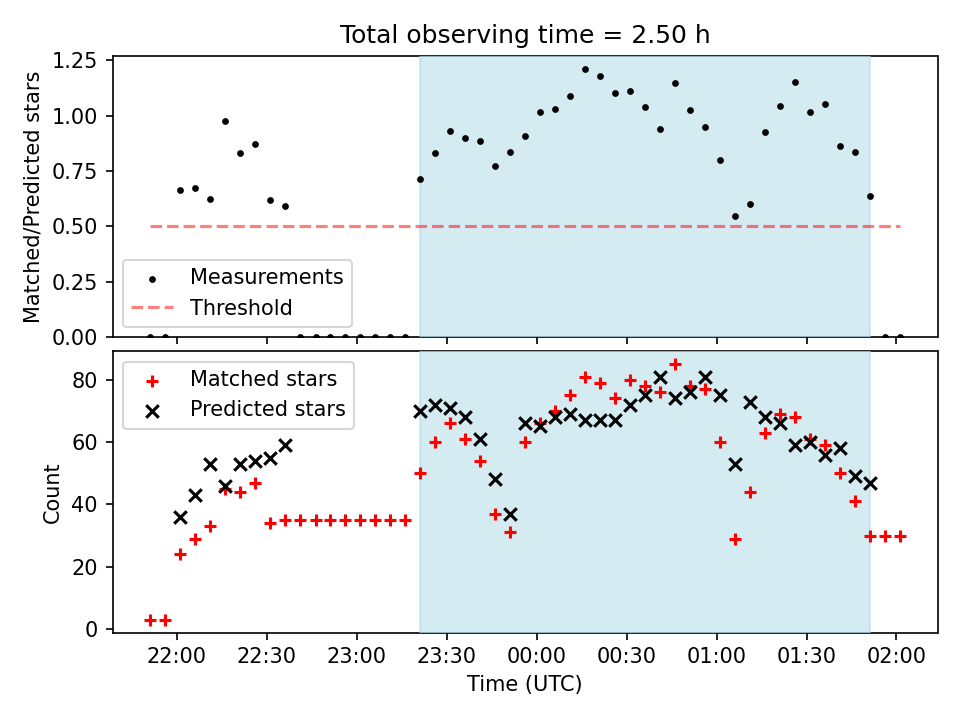 Total observing time = 2.50 h

Matched/Predicted stars

1.25
1.00
0.75
0.50
0.25
0.00

Measurements
Threshold

Count

80
60
40
20
0

Matched stars
Predicted stars

22:00
22:30
23:00
23:30
00:00
00:30
01:00
01:30
02:00

Time (UTC)